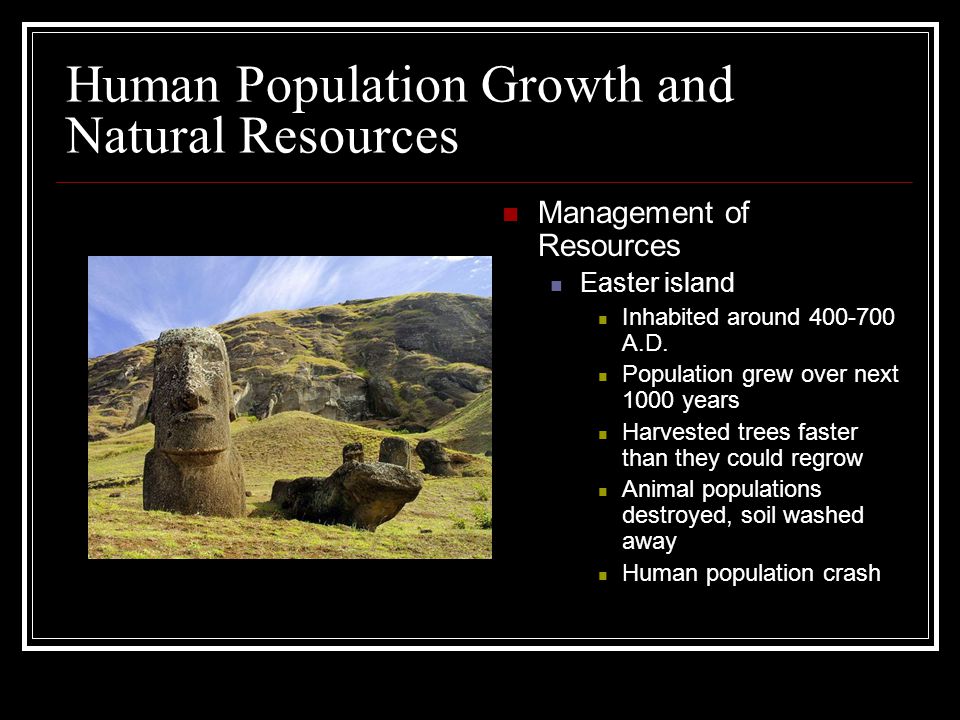 Human Population Growth and Natural Resources

Management of Resources

Easter island

Inhabited around 400-700 A.D.

Population grew over next 1000 years

Harvested trees faster than they could regrow

Animal populations destroyed, soil washed away

Human population crash